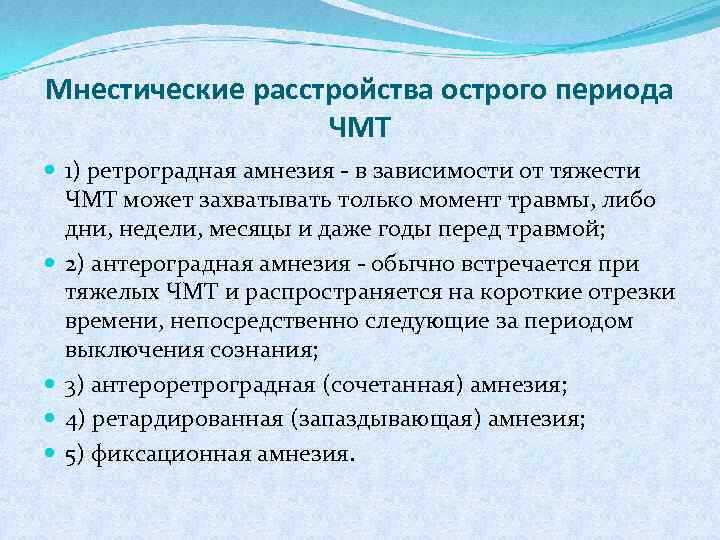 Мнестические расстройства острого периода ЧМТ

1) ретроградная амнезия - в зависимости от тяжести ЧМТ может захватывать только момент травмы, либо дни, недели, месяцы и даже годы перед травмой;

2) антероградная амнезия - обычно встречается при тяжелых ЧМТ и распространяется на короткие отрезки времени, непосредственно следующие за периодом выключения сознания;

3) антероретроградная (сочетанная) амнезия;

4) ретардированная (запаздывающая) амнезия;

5) фиксационная амнезия.